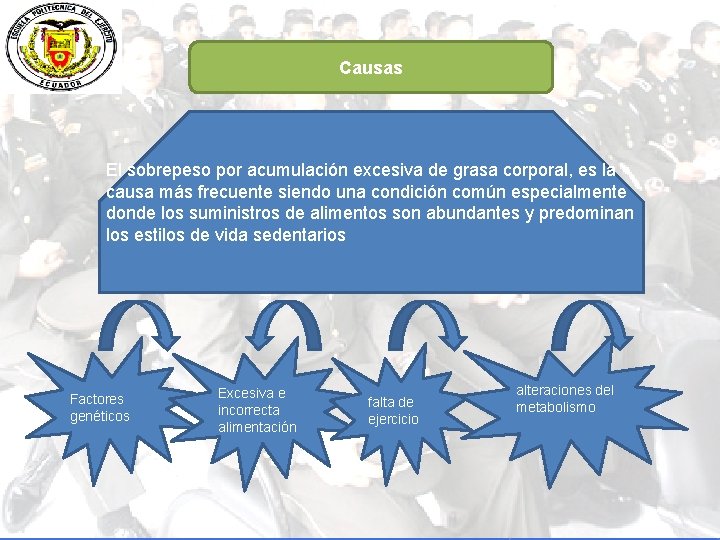 ESCUELA POLITECNICA DEL EJERCITO
ECUADOR

Causas

El sobrepeso por acumulación excesiva de grasa corporal, es la causa más frecuente siendo una condición común especialmente donde los suministros de alimentos son abundantes y predominan los estilos de vida sedentarios

Factores genéticos

Excesiva e incorrecta alimentación

falta de ejercicio

alteraciones del metabolismo